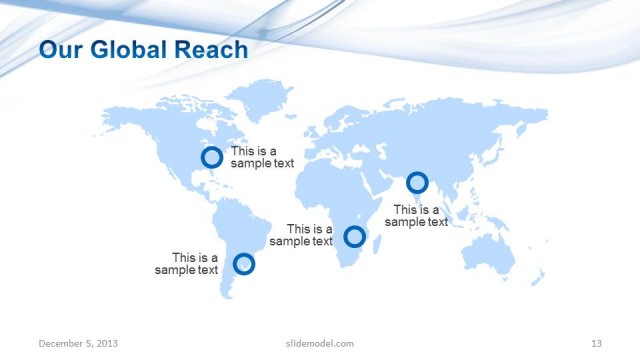 Our Global Reach

This is a sample text

This is a sample text

This is a sample text

This is a sample text

December 5, 2013

slidemodel.com

13